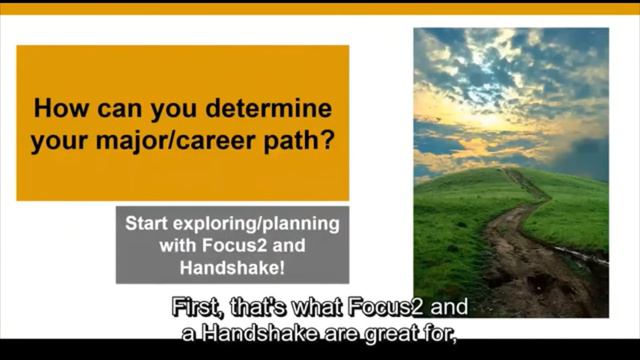 How can you determine your major/career path?

Start exploring/planning with Focus2 and Handshake!

First, that's what Focus2 and a Handshake are great for,